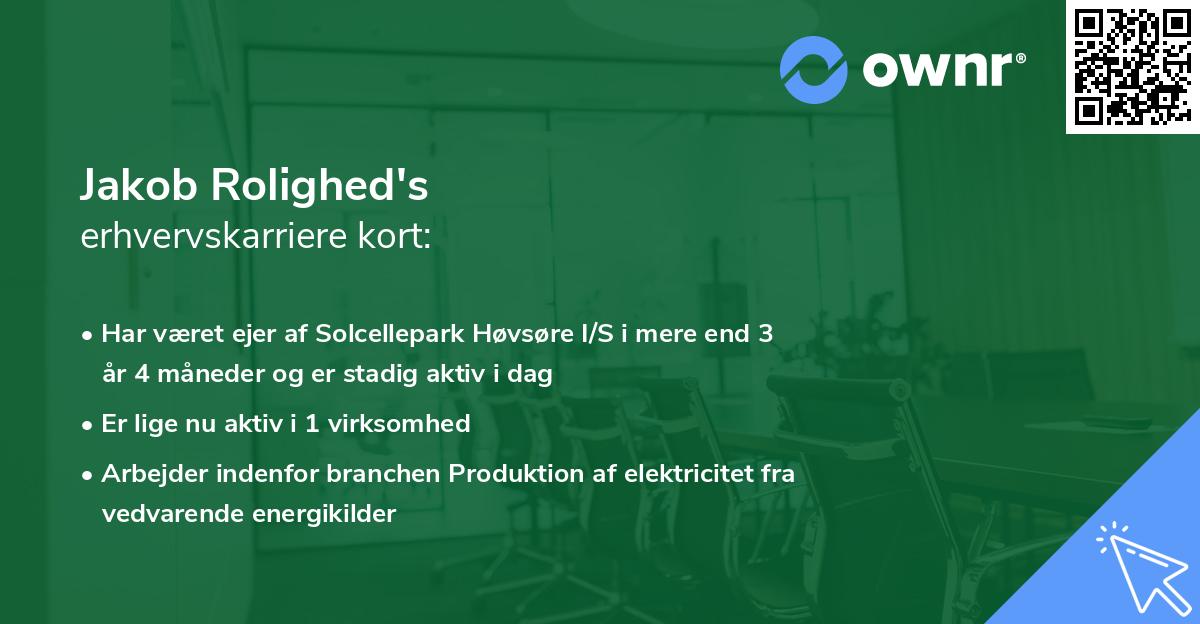 ownr®

Jakob Rolighed's
erhvervskarriere kort:

• Har været ejer af Solcellepark Høvsøre I/S i mere end 3 år 4 måneder og er stadig aktiv i dag

• Er lige nu aktiv i 1 virksomhed

• Arbejder indenfor branchen Produktion af elektricitet fra vedvarende energikilder